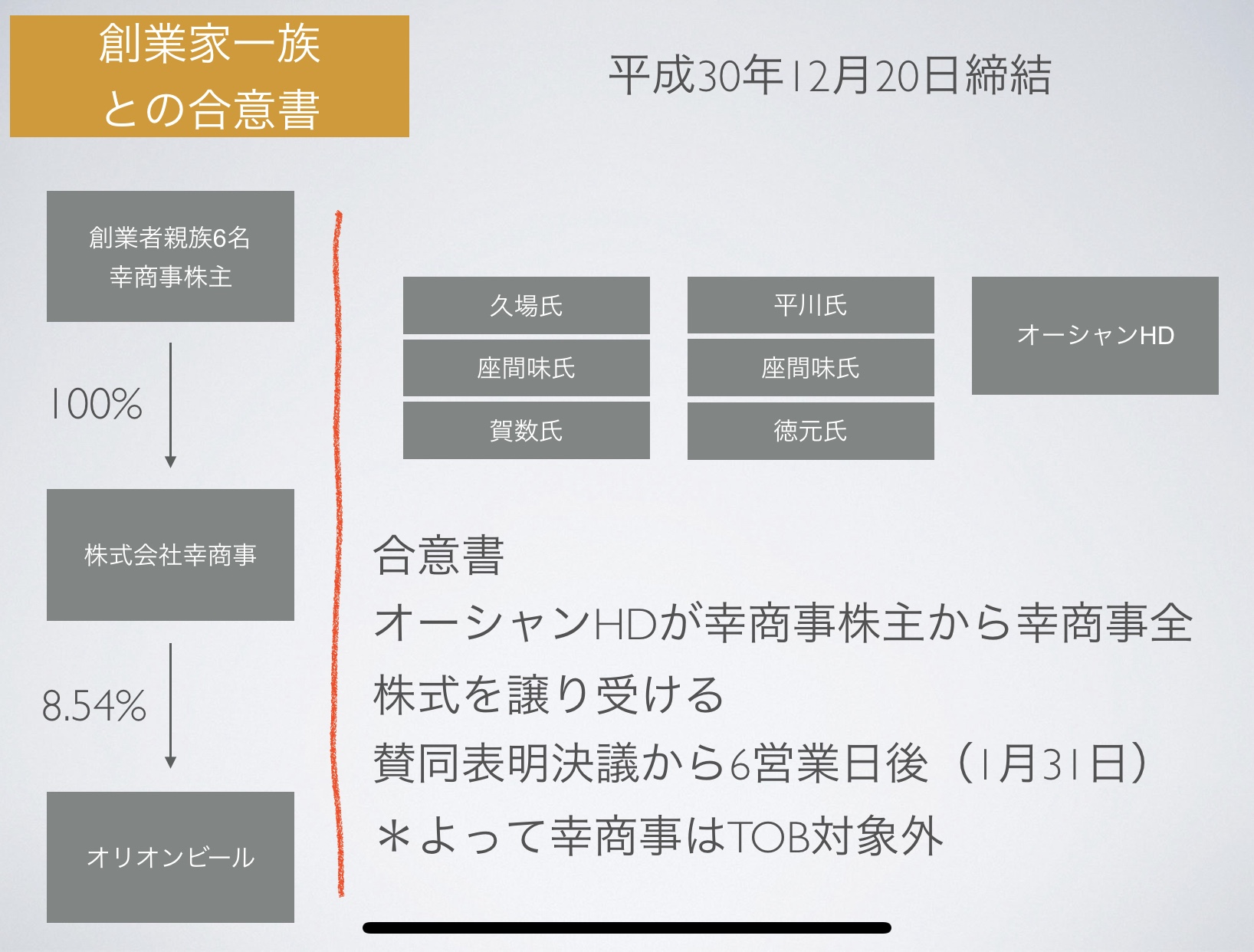 創業家一族
との合意書

平成30年12月20日締結

創業者親族6名
幸商事株主

100%

株式会社幸商事

8.54%

オリオンビール

久場氏

座間味氏

賀数氏

平川氏

座間味氏

徳元氏

オーシャンHD

合意書
オーシャンHDが幸商事株主から幸商事全株式を譲り受ける
賛同表明決議から6営業日後（1月31日）
＊よって幸商事はTOB対象外